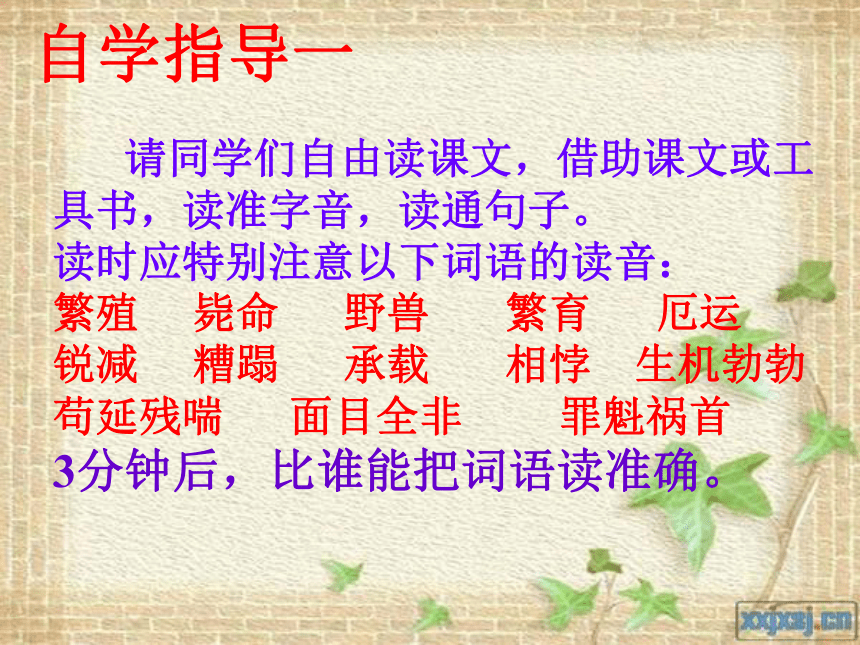 自学指导一

请同学们自由读课文，借助课文或工具书，读准字音，读通句子。

读时应特别注意以下词语的读音：

繁殖 毙命 野兽 繁育 厄运

锐减 糟蹋 承载 相悖 生机勃勃

苟延残喘 面目全非 罪魁祸首

3分钟后，比谁能把词语读准确。

xxjxsj.cn